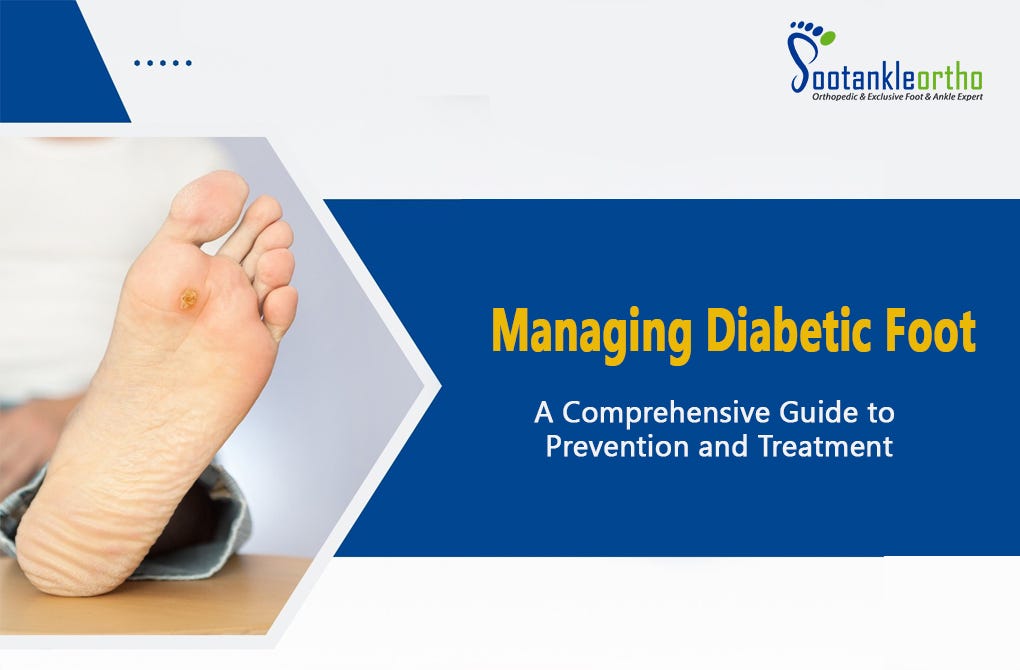 footankleortho
Orthopedic & Exclusive Foot & Ankle Expert

Managing Diabetic Foot

A Comprehensive Guide to Prevention and Treatment